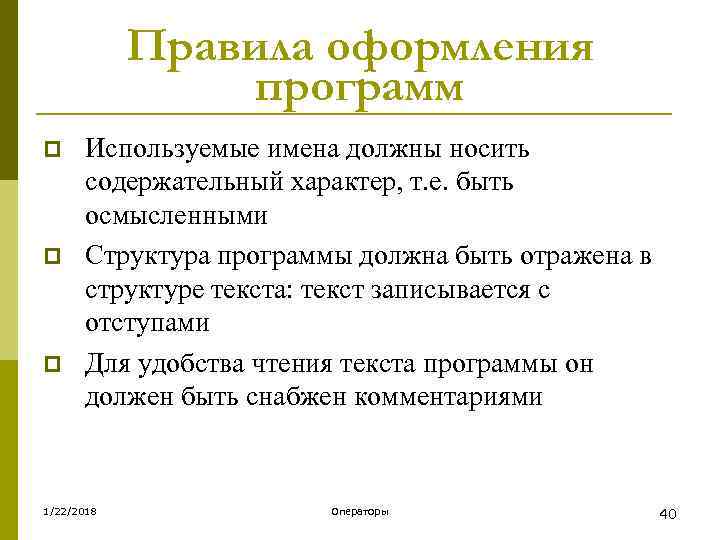 Правила оформления программ

Используемые имена должны носить содержательный характер, т.е. быть осмысленными

Структура программы должна быть отражена в структуре текста: текст записывается с отступами

Для удобства чтения текста программы он должен быть снабжен комментариями

1/22/2018

Операторы

40